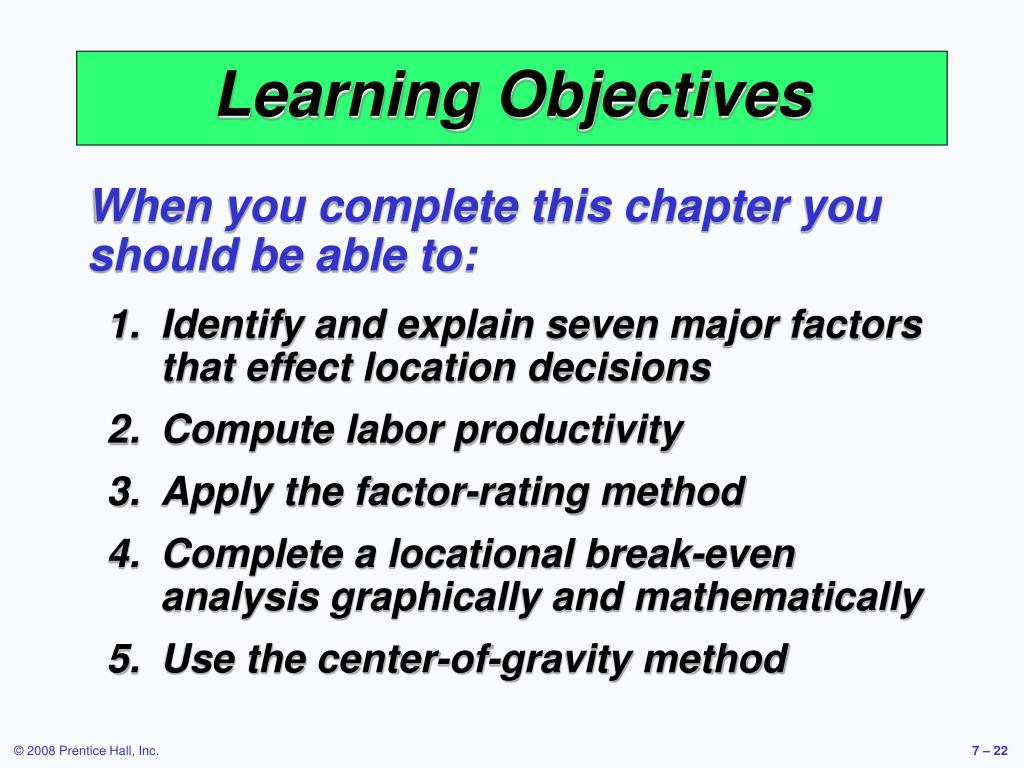 Learning Objectives

When you complete this chapter you should be able to:

1. Identify and explain seven major factors that effect location decisions
2. Compute labor productivity
3. Apply the factor-rating method
4. Complete a locational break-even analysis graphically and mathematically
5. Use the center-of-gravity method

© 2008 Prentice Hall, Inc.

7 – 22